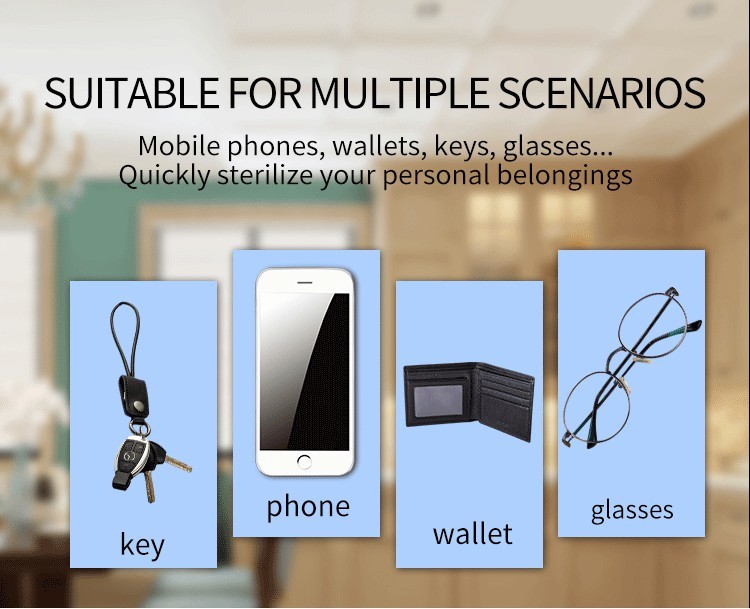 SUITABLE FOR MULTIPLE SCENARIOS

Mobile phones, wallets, keys, glasses...
Quickly sterilize your personal belongings

key

phone

wallet

glasses